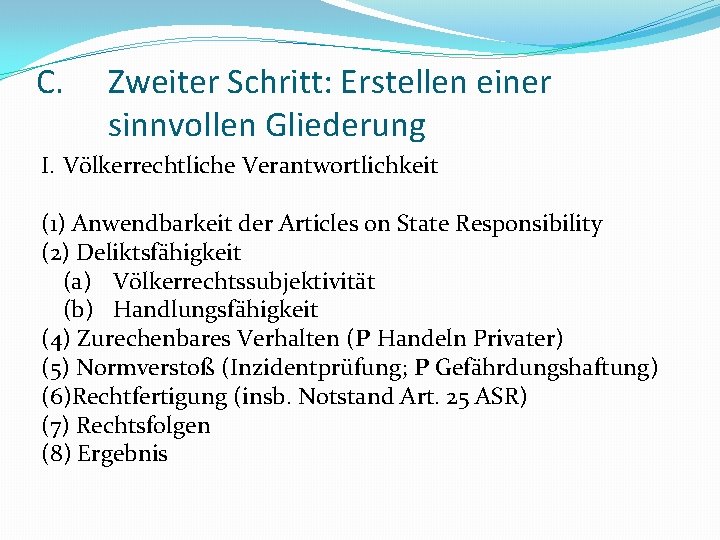 C. Zweiter Schritt: Erstellen einer sinnvollen Gliederung

I. Völkerrechtliche Verantwortlichkeit

(1) Anwendbarkeit der Articles on State Responsibility
(2) Deliktsfähigkeit
(a) Völkerrechtssubjektivität
(b) Handlungsfähigkeit
(4) Zurechenbares Verhalten (P Handeln Privater)
(5) Normverstoß (Inzidentprüfung; P Gefährdungshaftung)
(6)Rechtfertigung (insb. Notstand Art. 25 ASR)
(7) Rechtsfolgen
(8) Ergebnis